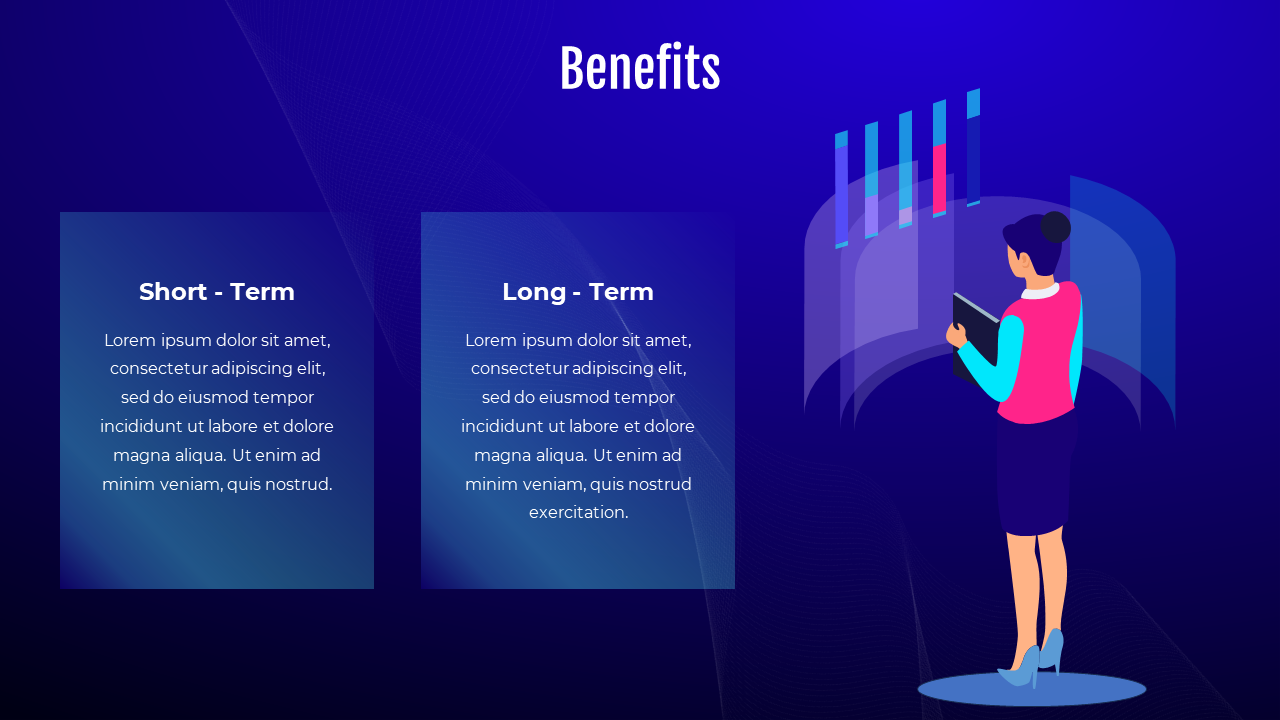 Benefits

Short - Term

Lorem ipsum dolor sit amet, consectetur adipiscing elit, sed do eiusmod tempor incididunt ut labore et dolore magna aliqua. Ut enim ad minim veniam, quis nostrud.

Long - Term

Lorem ipsum dolor sit amet, consectetur adipiscing elit, sed do eiusmod tempor incididunt ut labore et dolore magna aliqua. Ut enim ad minim veniam, quis nostrud exercitation.